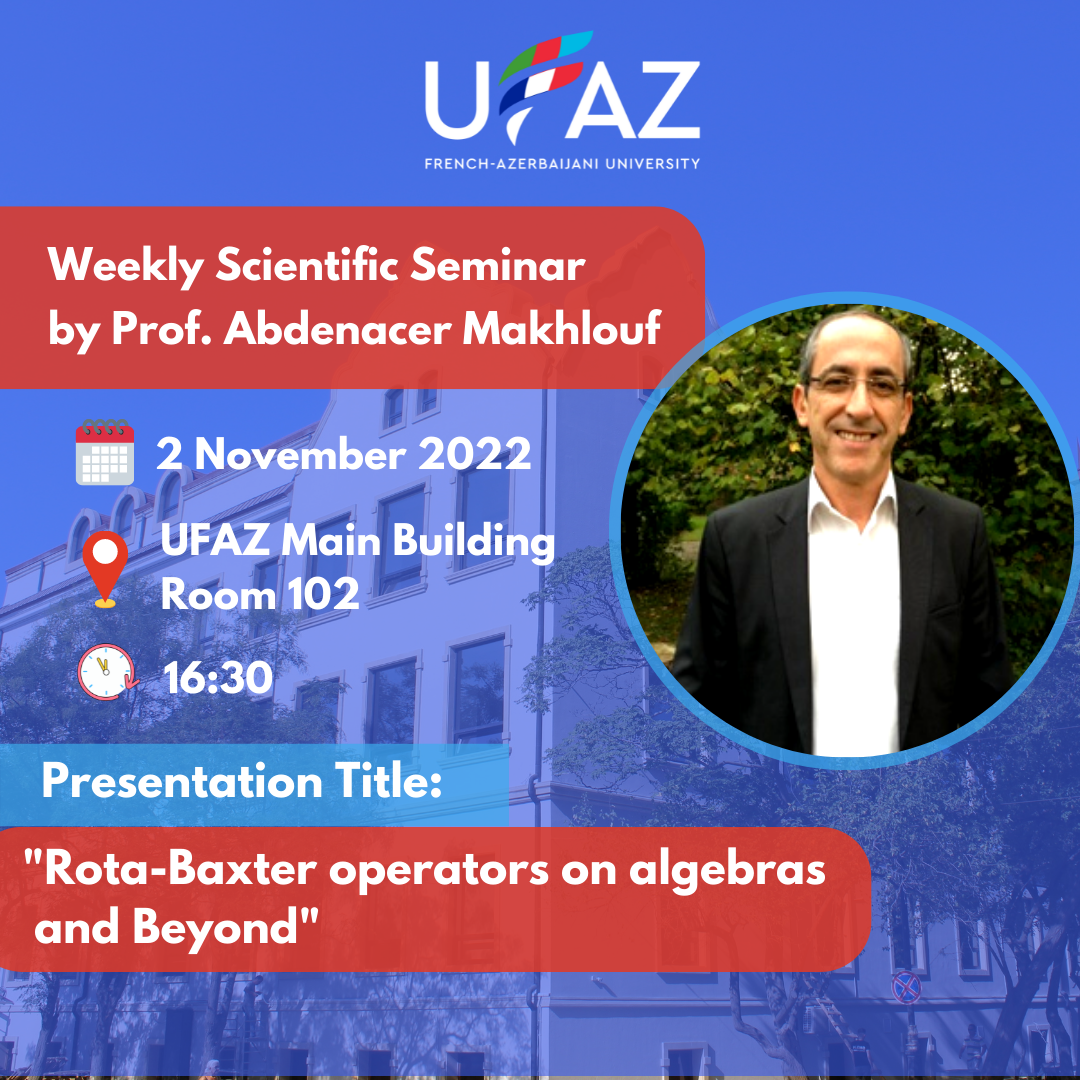 UFAZ
FRENCH-AZERBAIJANI UNIVERSITY

Weekly Scientific Seminar by Prof. Abdenacer Makhlouf

2 November 2022

UFAZ Main Building Room 102

16:30

Presentation Title:

"Rota-Baxter operators on algebras and Beyond"